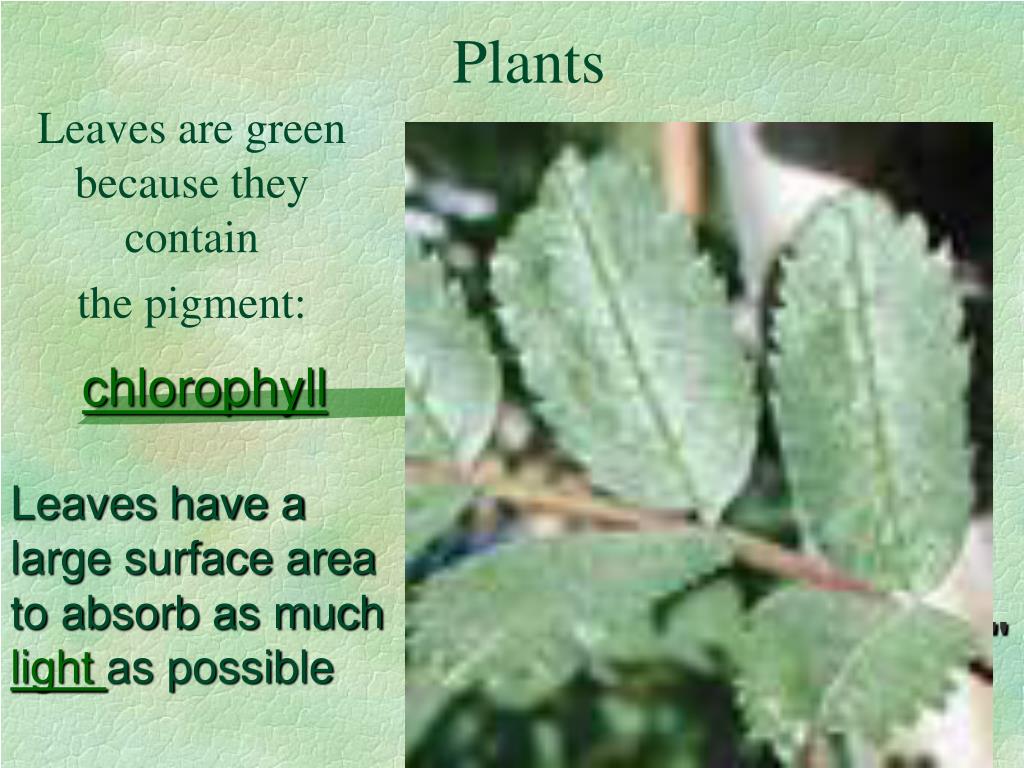 Plants

Leaves are green because they contain the pigment:

chlorophyll

Leaves have a large surface area to absorb as much light as possible